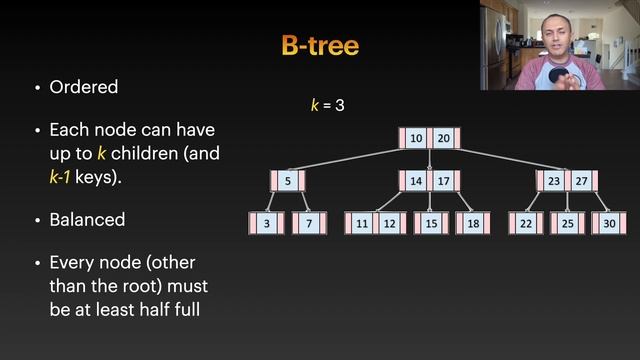 B-tree

• Ordered

• Each node can have up to $k$ children (and $k$-1 keys).

• Balanced

• Every node (other than the root) must be at least half full

$k = 3$

10 20

5

14 17

23 27

3

7

11 12

15

18

22

25

30